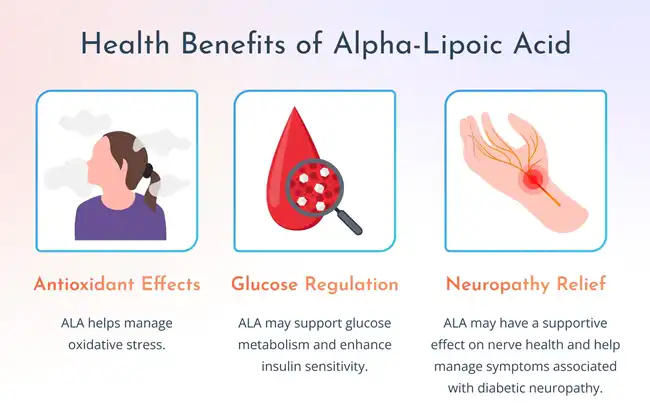 Health Benefits of Alpha-Lipoic Acid

Antioxidant Effects

ALA helps manage oxidative stress.

Glucose Regulation

ALA may support glucose metabolism and enhance insulin sensitivity.

Neuropathy Relief

ALA may have a supportive effect on nerve health and help manage symptoms associated with diabetic neuropathy.